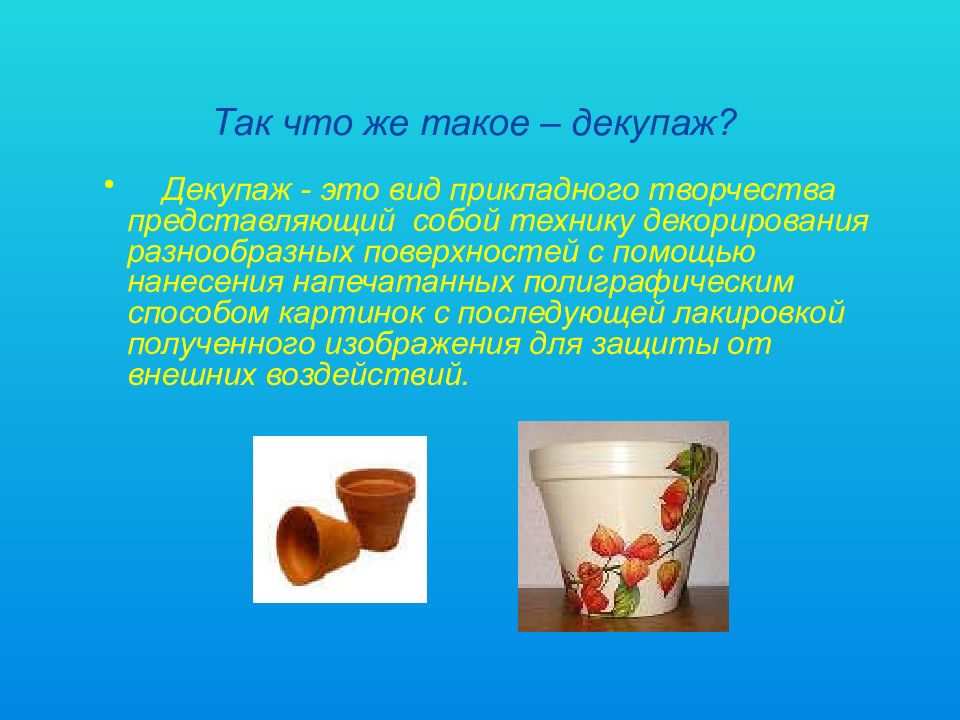 Так что же такое – декупаж?

• Декупаж - это вид прикладного творчества представляющий собой технику декорирования разнообразных поверхностей с помощью нанесения напечатанных полиграфическим способом картинок с последующей лакировкой полученного изображения для защиты от внешних воздействий.